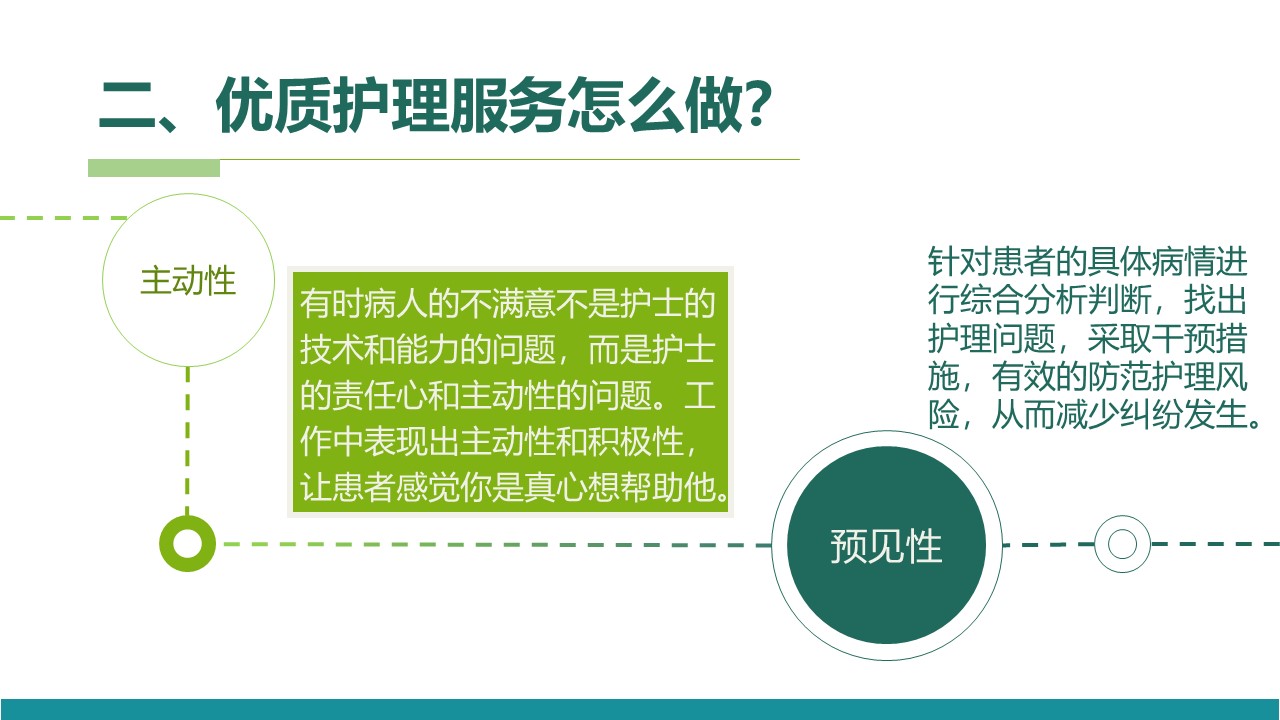 二、优质护理服务怎么做?

主动性

有时病人的不满意不是护士的技术和能力的问题，而是护士的责任心和主动性的问题。工作中表现出主动性和积极性，让患者感觉你是真心想帮助他。

针对患者的具体病情进行综合分析判断，找出护理问题，采取干预措施，有效的防范护理风险，从而减少纠纷发生。

预见性